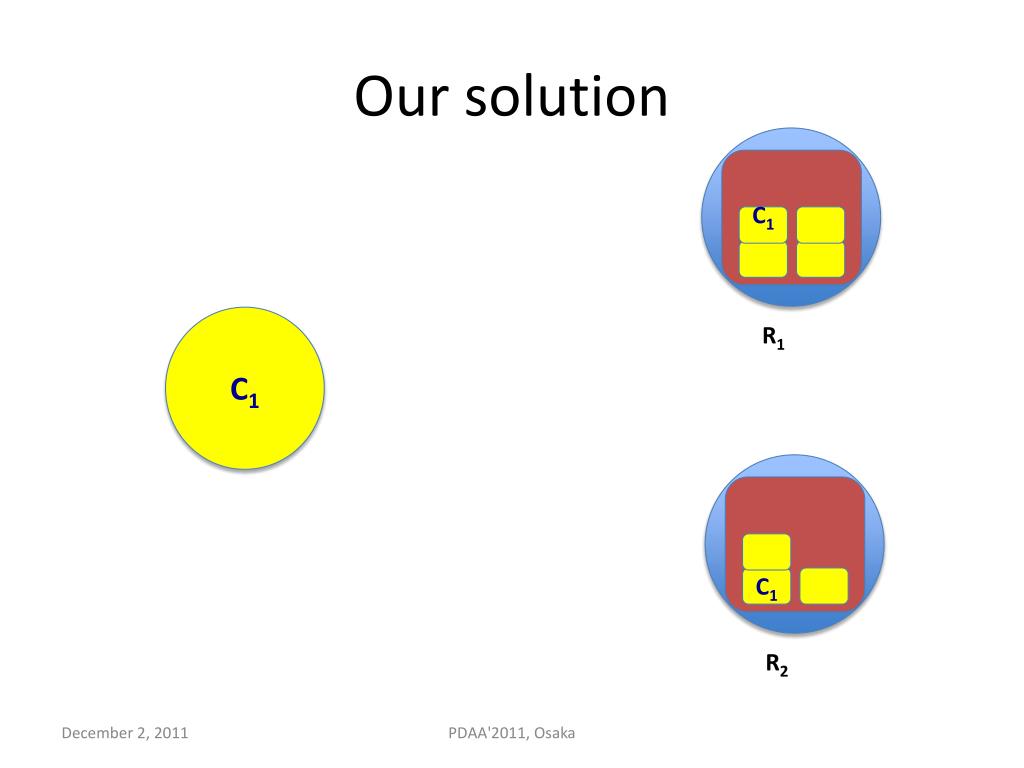 Our solution

$C_1$

$R_1$

$C_1$

$C_1$

$R_2$

December 2, 2011

PDAA'2011, Osaka